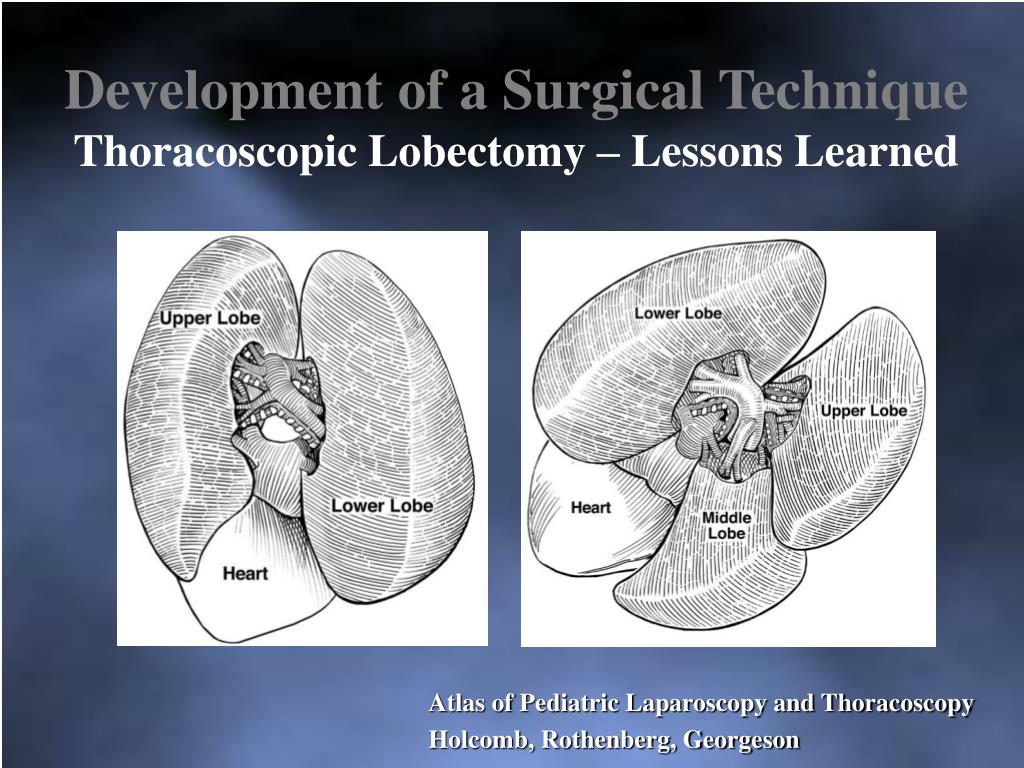 Development of a Surgical Technique
Thoracoscopic Lobectomy – Lessons Learned

Upper Lobe
Lower Lobe
Heart

Lower Lobe
Upper Lobe
Heart
Middle Lobe

Atlas of Pediatric Laparoscopy and Thoracoscopy
Holcomb, Rothenberg, Georgeson